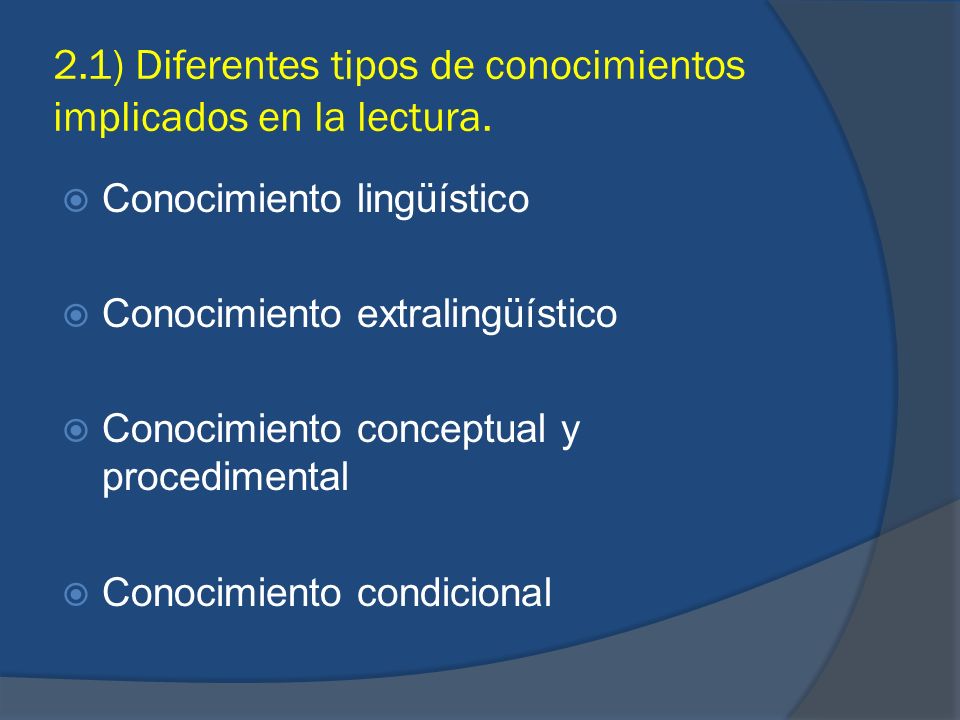 2.1) Diferentes tipos de conocimientos implicados en la lectura.

Conocimiento lingüístico

Conocimiento extralingüístico

Conocimiento conceptual y procedimental

Conocimiento condicional